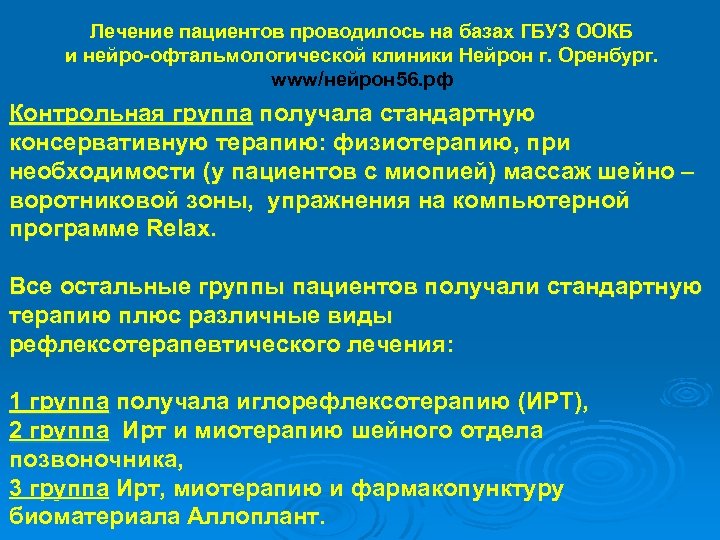 Лечение пациентов проводилось на базах ГБУЗ ООКБ и нейро-офтальмологической клиники Нейрон г. Оренбург.
www/нейрон56.рф

Контрольная группа получала стандартную консервативную терапию: физиотерапию, при необходимости (у пациентов с миопией) массаж шейно – воротниковой зоны, упражнения на компьютерной программе Relax.

Все остальные группы пациентов получали стандартную терапию плюс различные виды рефлексотерапевтического лечения:

1 группа получала иглорефлексотерапию (ИРТ),
2 группа Ирт и миотерапию шейного отдела позвоночника,
3 группа Ирт, миотерапию и фармакопунктуру биоматериала Аллоплант.